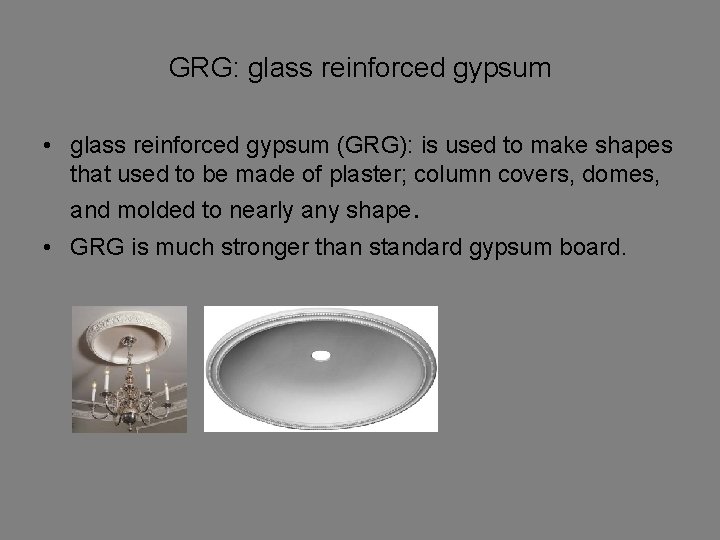 GRG: glass reinforced gypsum

• glass reinforced gypsum (GRG): is used to make shapes that used to be made of plaster; column covers, domes, and molded to nearly any shape.
• GRG is much stronger than standard gypsum board.